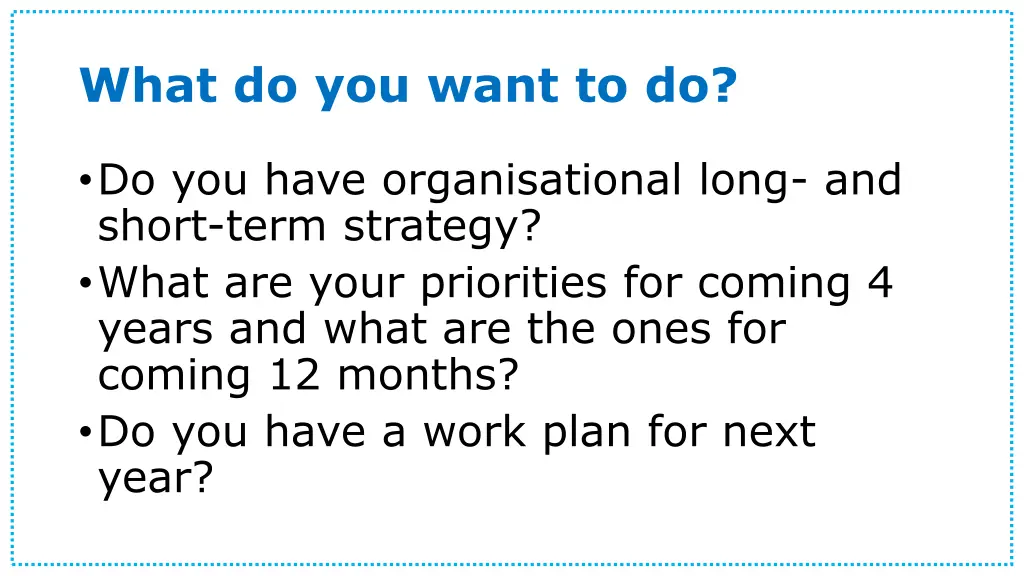 What do you want to do?

• Do you have organisational long- and short-term strategy?
• What are your priorities for coming 4 years and what are the ones for coming 12 months?
• Do you have a work plan for next year?